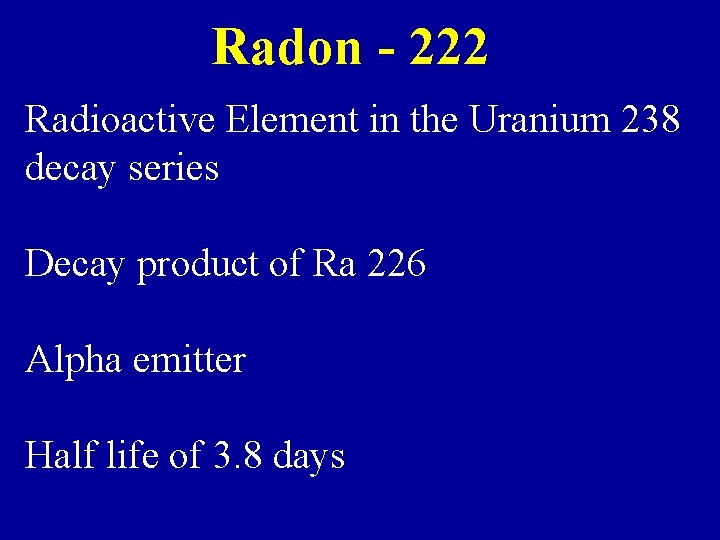 Radon - 222

Radioactive Element in the Uranium 238 decay series

Decay product of Ra 226

Alpha emitter

Half life of 3.8 days